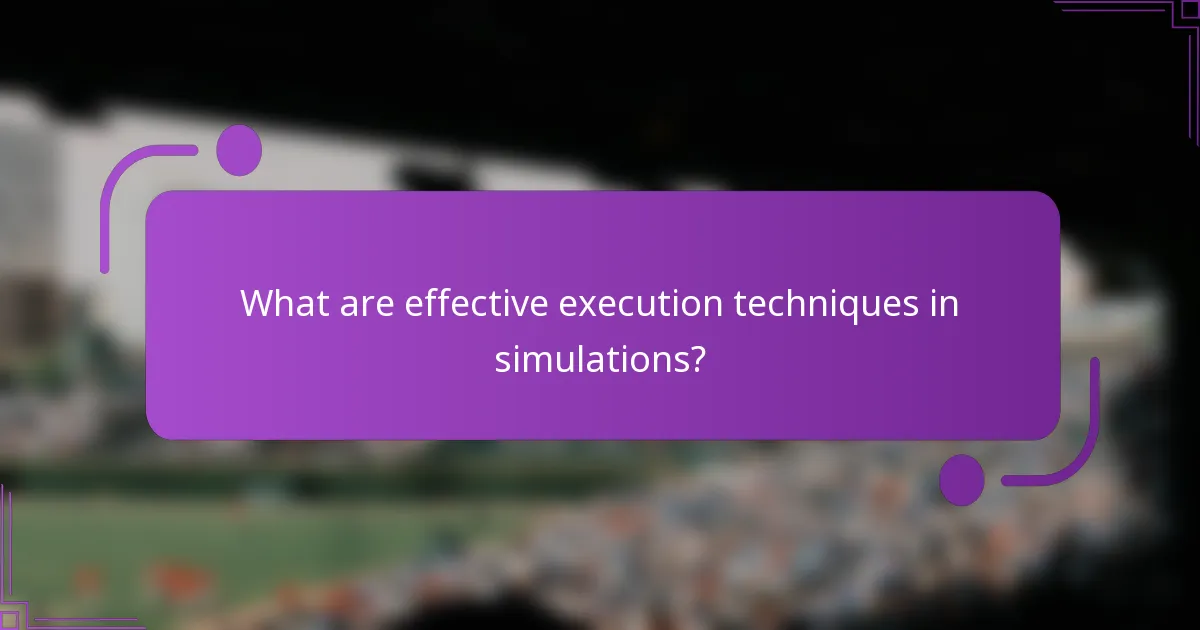 What are effective execution techniques in simulations?